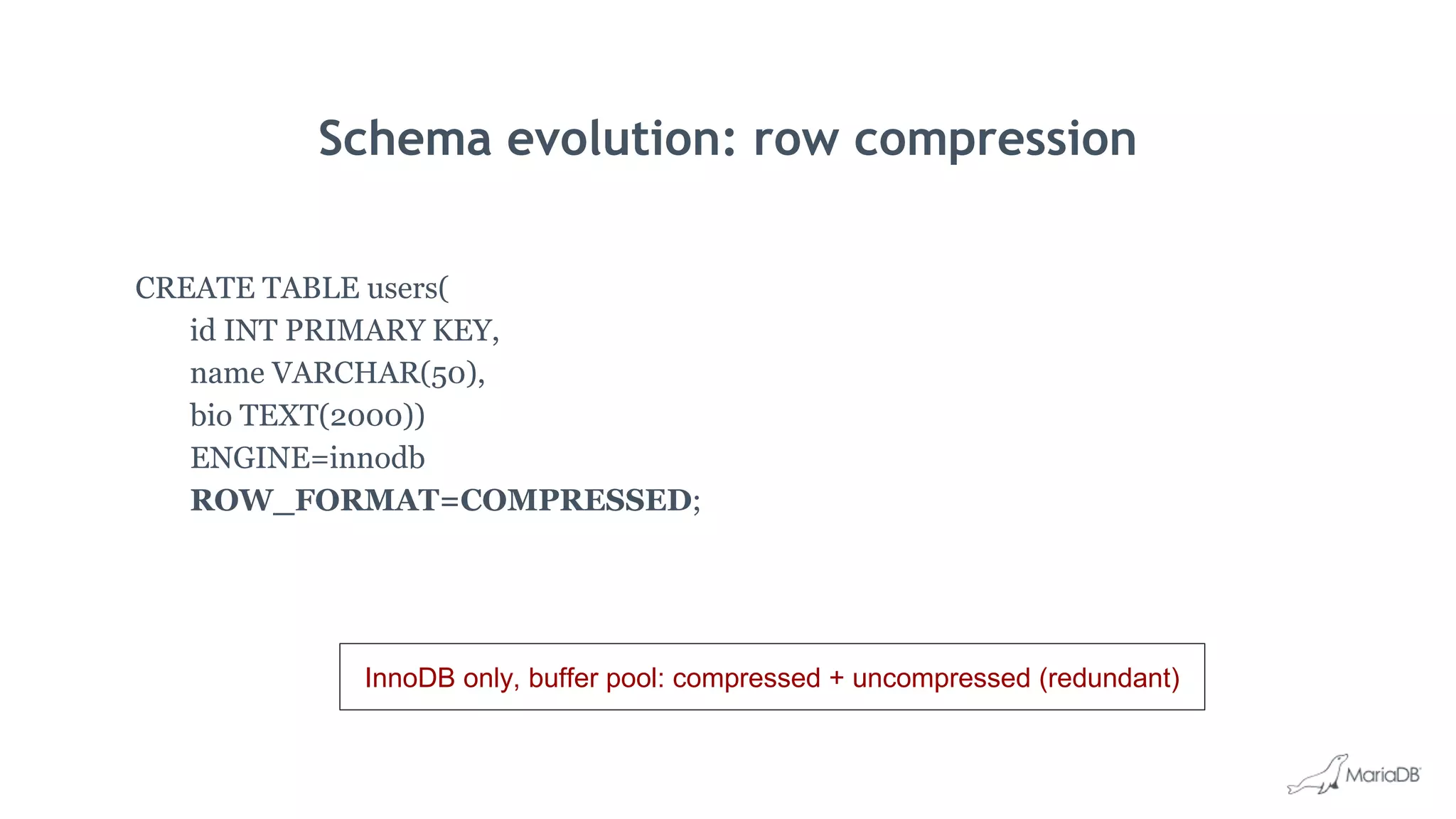 Schema evolution: row compression

CREATE TABLE users(
id INT PRIMARY KEY,
name VARCHAR(50),
bio TEXT(2000))
ENGINE=innodb
ROW_FORMAT=COMPRESSED;

InnoDB only, buffer pool: compressed + uncompressed (redundant)

MariaDB